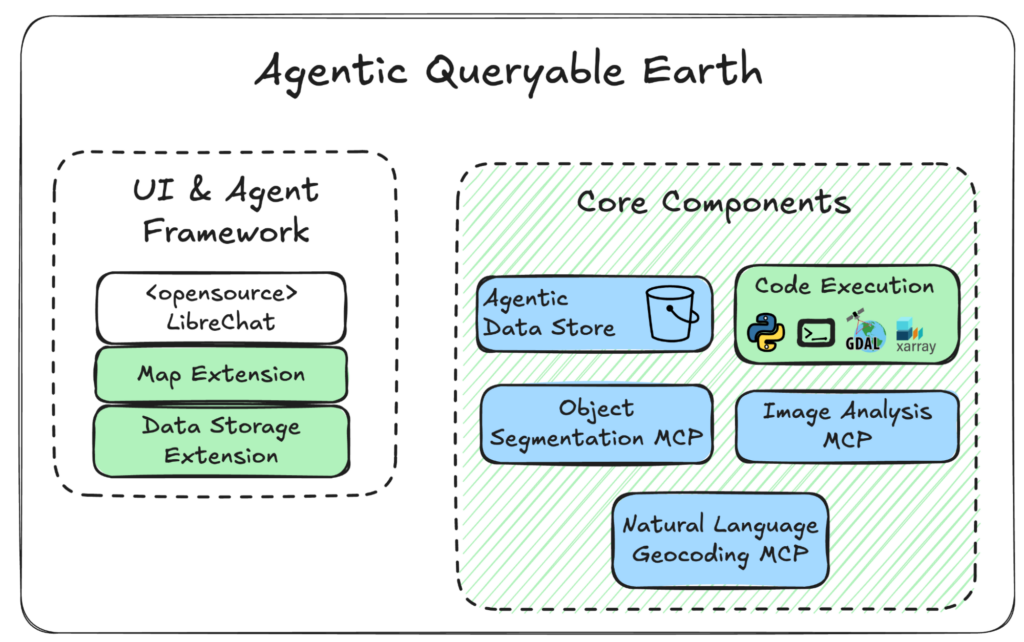 Agentic Queryable Earth

UI & Agent Framework

<opensource>
LibreChat

Map Extension

Data Storage Extension

Core Components

Agentic Data Store

Code Execution

GDAL

xarray

Object Segmentation MCP

Image Analysis MCP

Natural Language Geocoding MCP